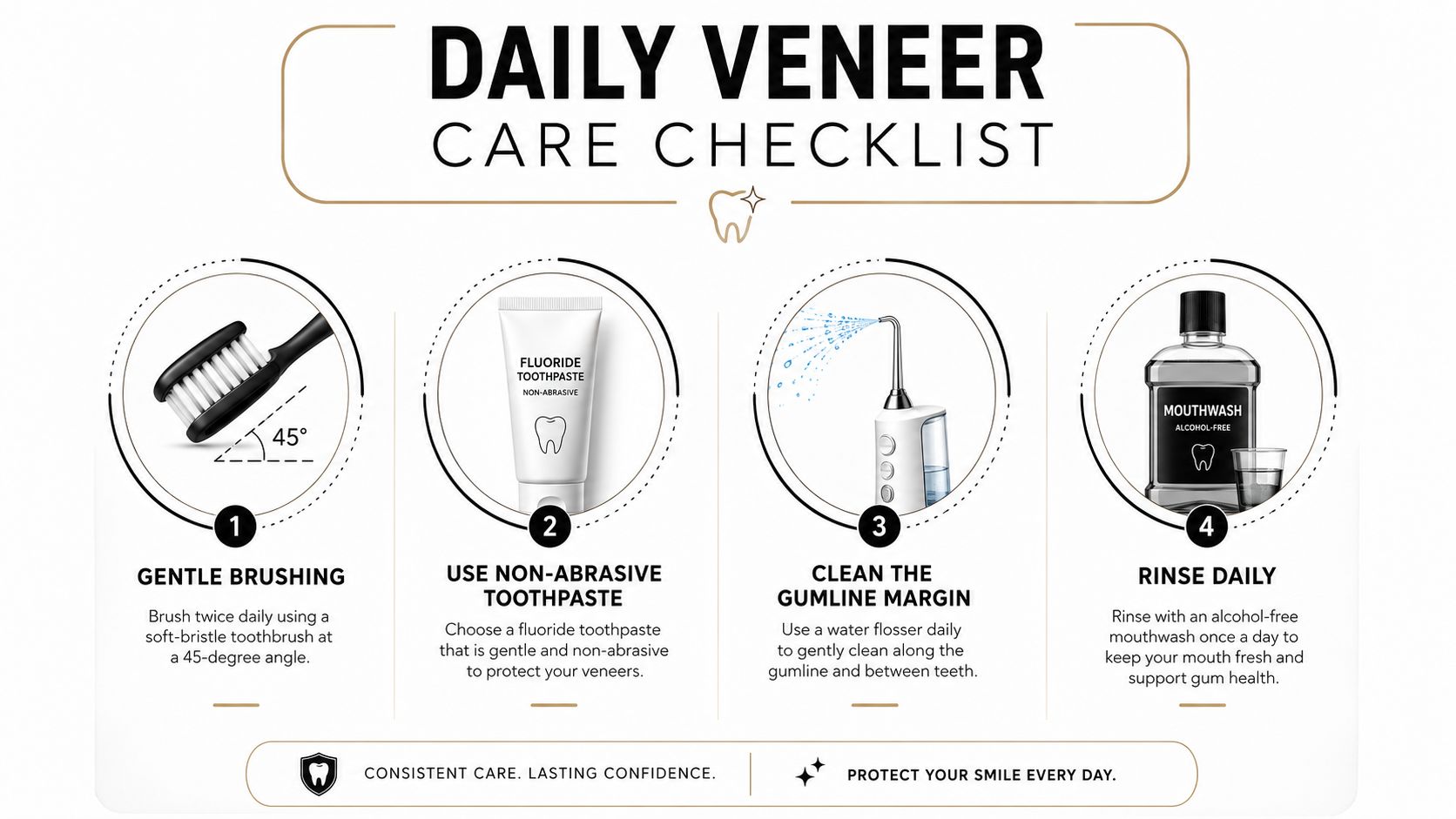 DAILY VENEER
CARE CHECKLIST

45°

1

GENTLE BRUSHING

Brush twice daily using a soft-bristle toothbrush at a 45-degree angle.

FLUORIDE TOOTHPASTE
NON-ABRASIVE

2

USE NON-ABRASIVE TOOTHPASTE

Choose a fluoride toothpaste that is gentle and non-abrasive to protect your veneers.

3

CLEAN THE GUMLINE MARGIN

Use a water flosser daily to gently clean along the gumline and between teeth.

MOUTHWASH
ALCOHOL-FREE

4

RINSE DAILY

Rinse with an alcohol-free mouthwash once a day to keep your mouth fresh and support gum health.

CONSISTENT CARE. LASTING CONFIDENCE.

PROTECT YOUR SMILE EVERY DAY.